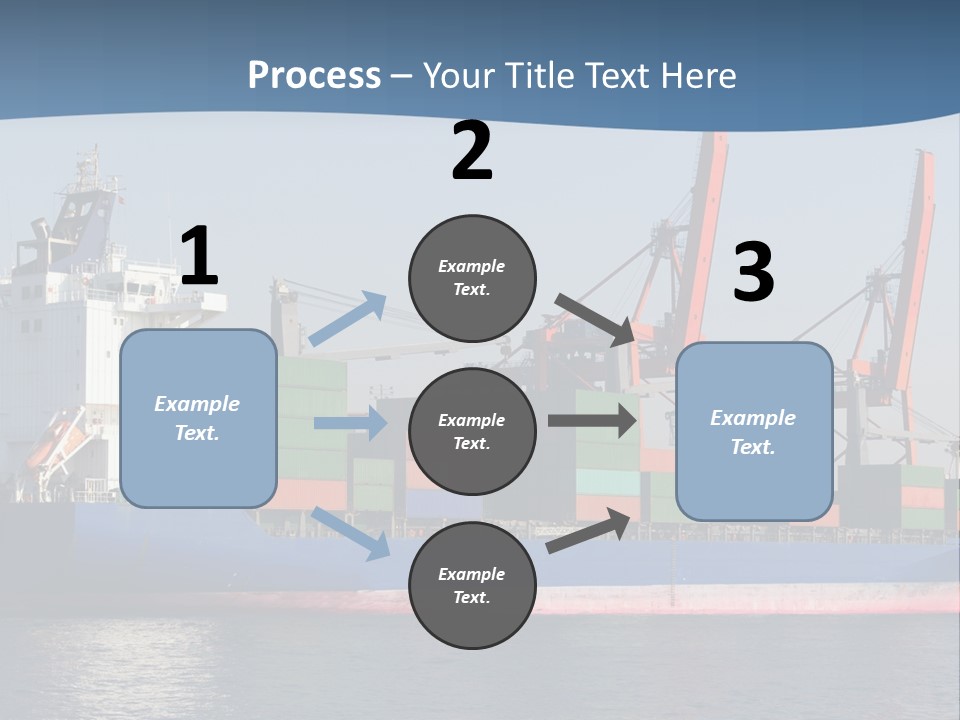 Process – Your Title Text Here

1

Example Text.

2

Example Text.

Example Text.

Example Text.

3

Example Text.